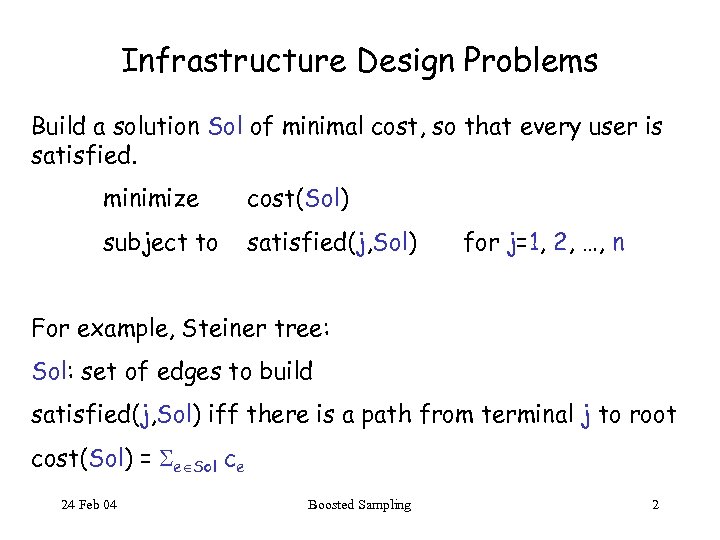 Infrastructure Design Problems

Build a solution Sol of minimal cost, so that every user is satisfied.

minimize cost(Sol)

subject to satisfied(j,Sol) for j=1, 2, …, n

For example, Steiner tree:

Sol: set of edges to build

satisfied(j,Sol) iff there is a path from terminal j to root

cost(Sol) = $\Sigma_{e \in Sol} c_e$

24 Feb 04

Boosted Sampling

2